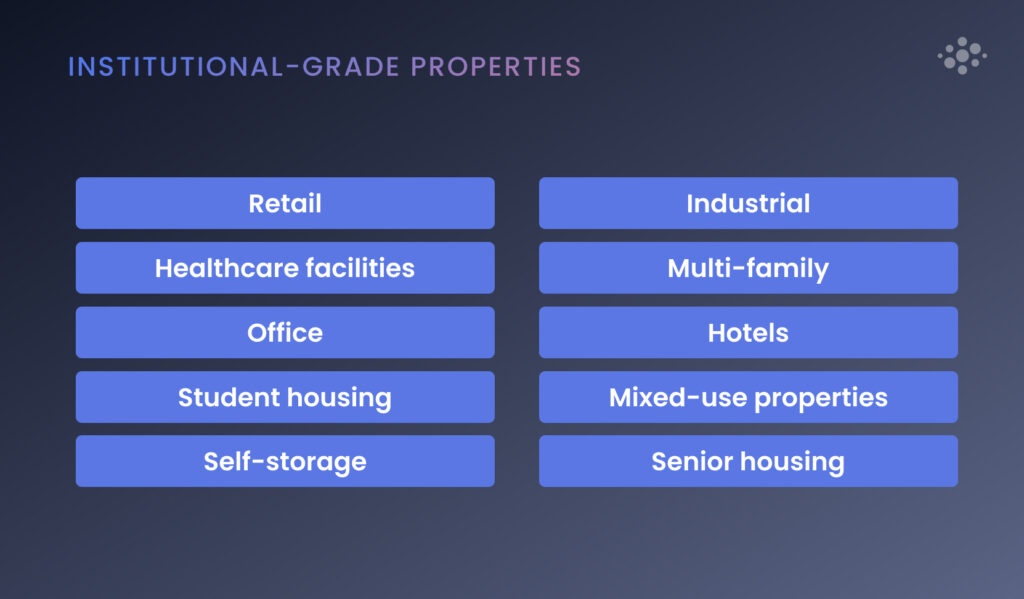 INSTITUTIONAL-GRADE PROPERTIES

Retail
Healthcare facilities
Office
Student housing
Self-storage

Industrial
Multi-family
Hotels
Mixed-use properties
Senior housing